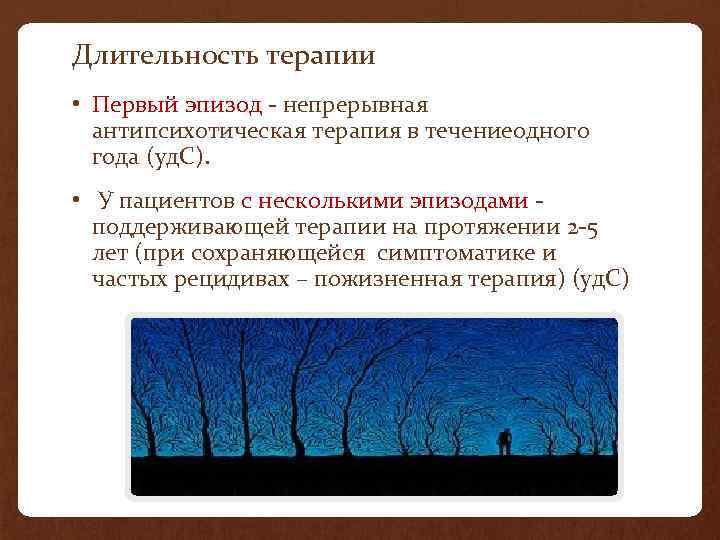 Длительность терапии

• Первый эпизод - непрерывная антипсихотическая терапия в течениеодного года (удС).

• У пациентов с несколькими эпизодами - поддерживающей терапии на протяжении 2-5 лет (при сохраняющейся симптоматике и частых рецидивах – пожизненная терапия) (удС)